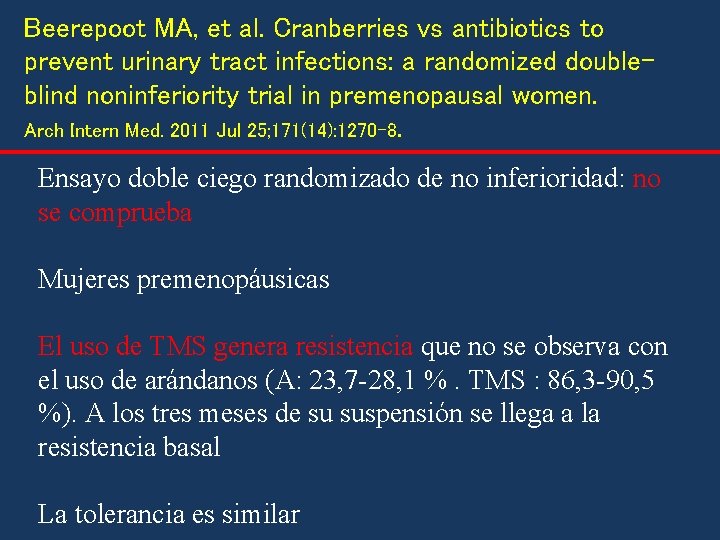 Beerepoot MA, et al. Cranberries vs antibiotics to prevent urinary tract infections: a randomized double-blind noninferiority trial in premenopausal women.
Arch Intern Med. 2011 Jul 25;171(14):1270-8.

Ensayo doble ciego randomizado de no inferioridad: no se comprueba

Mujeres premenopáusicas

El uso de TMS genera resistencia que no se observa con el uso de arándanos (A: 23,7-28,1 % . TMS : 86,3-90,5 %). A los tres meses de su suspensión se llega a la resistencia basal

La tolerancia es similar